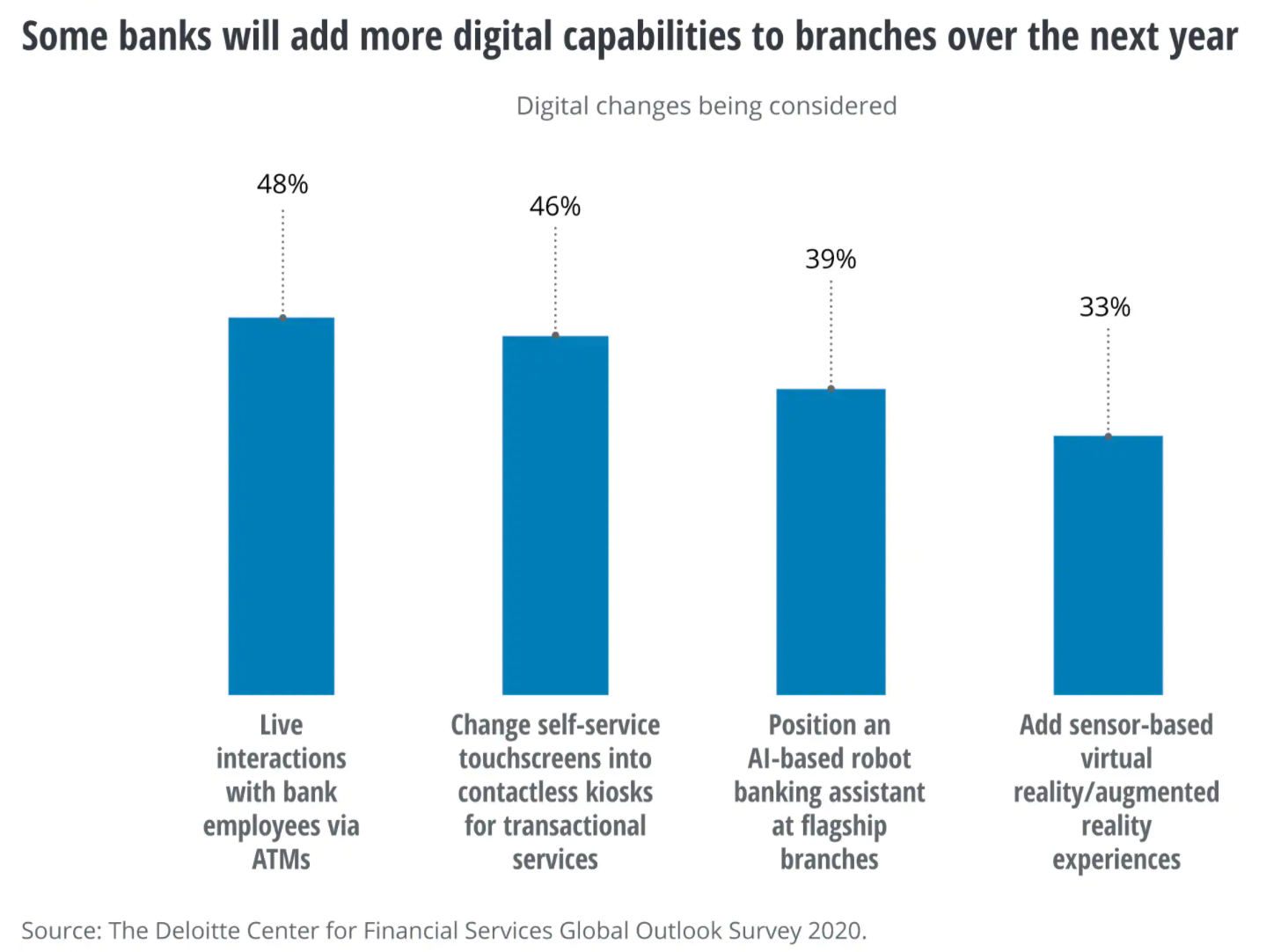 Some banks will add more digital capabilities to branches over the next year

Digital changes being considered

48%

46%

39%

33%

Live interactions with bank employees via ATMs

Change self-service touchscreens into contactless kiosks for transactional services

Position an AI-based robot banking assistant at flagship branches

Add sensor-based virtual reality/augmented reality experiences

Source: The Deloitte Center for Financial Services Global Outlook Survey 2020.